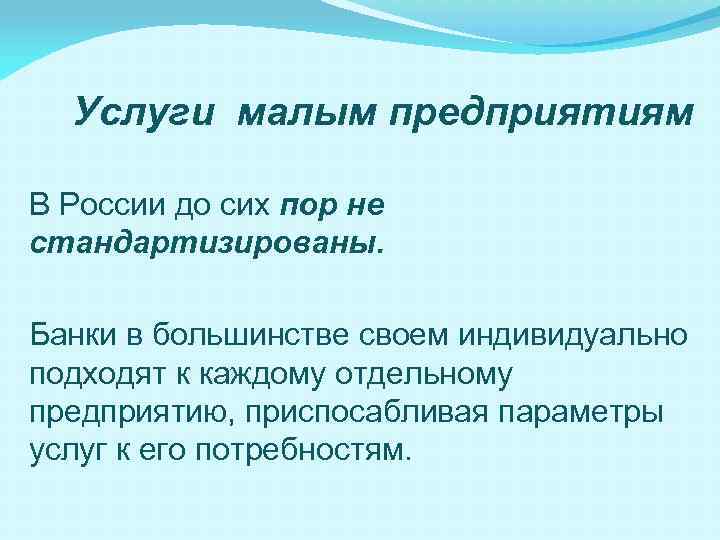 Услуги малым предприятиям

В России до сих пор не стандартизированы.

Банки в большинстве своем индивидуально подходят к каждому отдельному предприятию, приспосабливая параметры услуг к его потребностям.